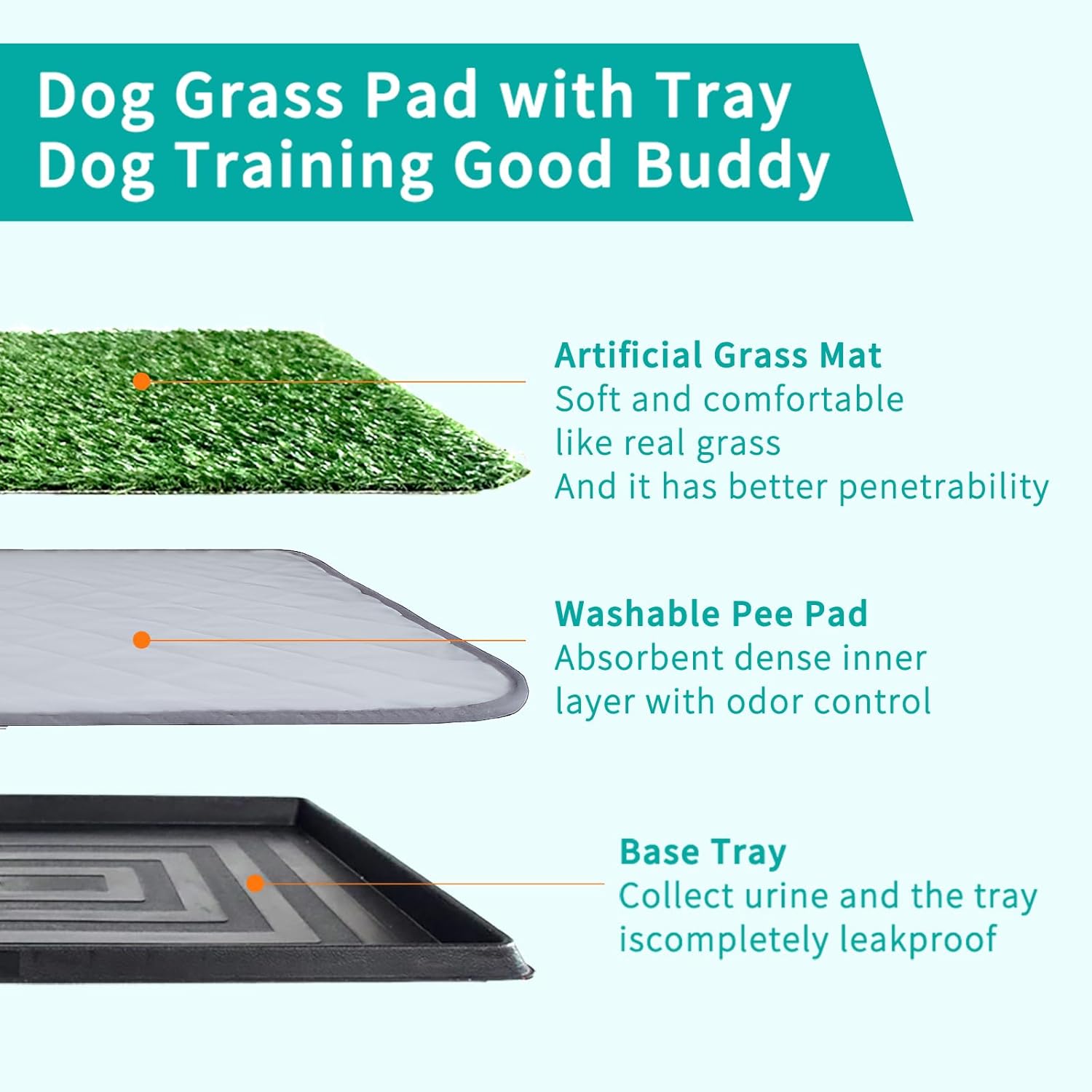 Dog Grass Pad with Tray
Dog Training Good Buddy

Artificial Grass Mat
Soft and comfortable like real grass
And it has better penetrability

Washable Pee Pad
Absorbent dense inner layer with odor control

Base Tray
Collect urine and the tray iscompletely leakproof